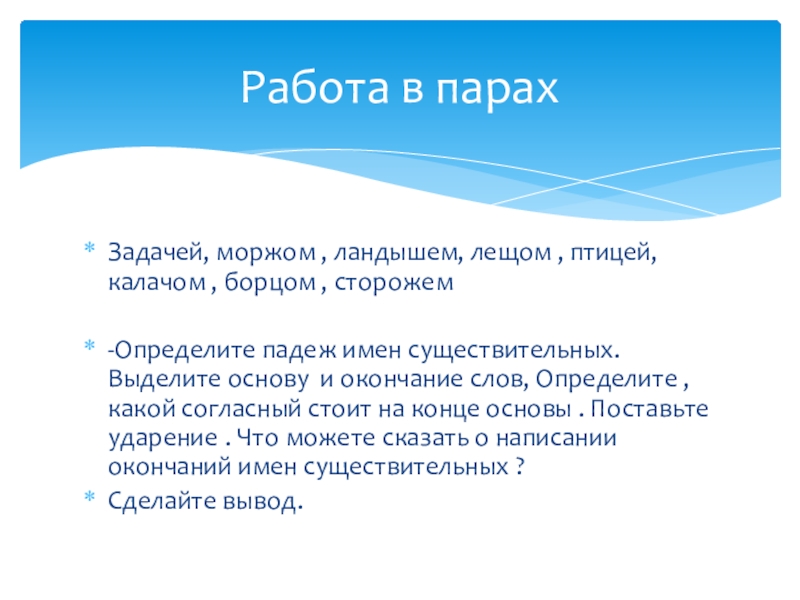 Работа в парах

Задачей, моржом , ландышем, лещом , птицей, калачом , борцом , сторожем

-Определите падеж имен существительных. Выделите основу и окончание слов, Определите , какой согласный стоит на конце основы . Поставьте ударение . Что можете сказать о написании окончаний имен существительных ?

Сделайте вывод.